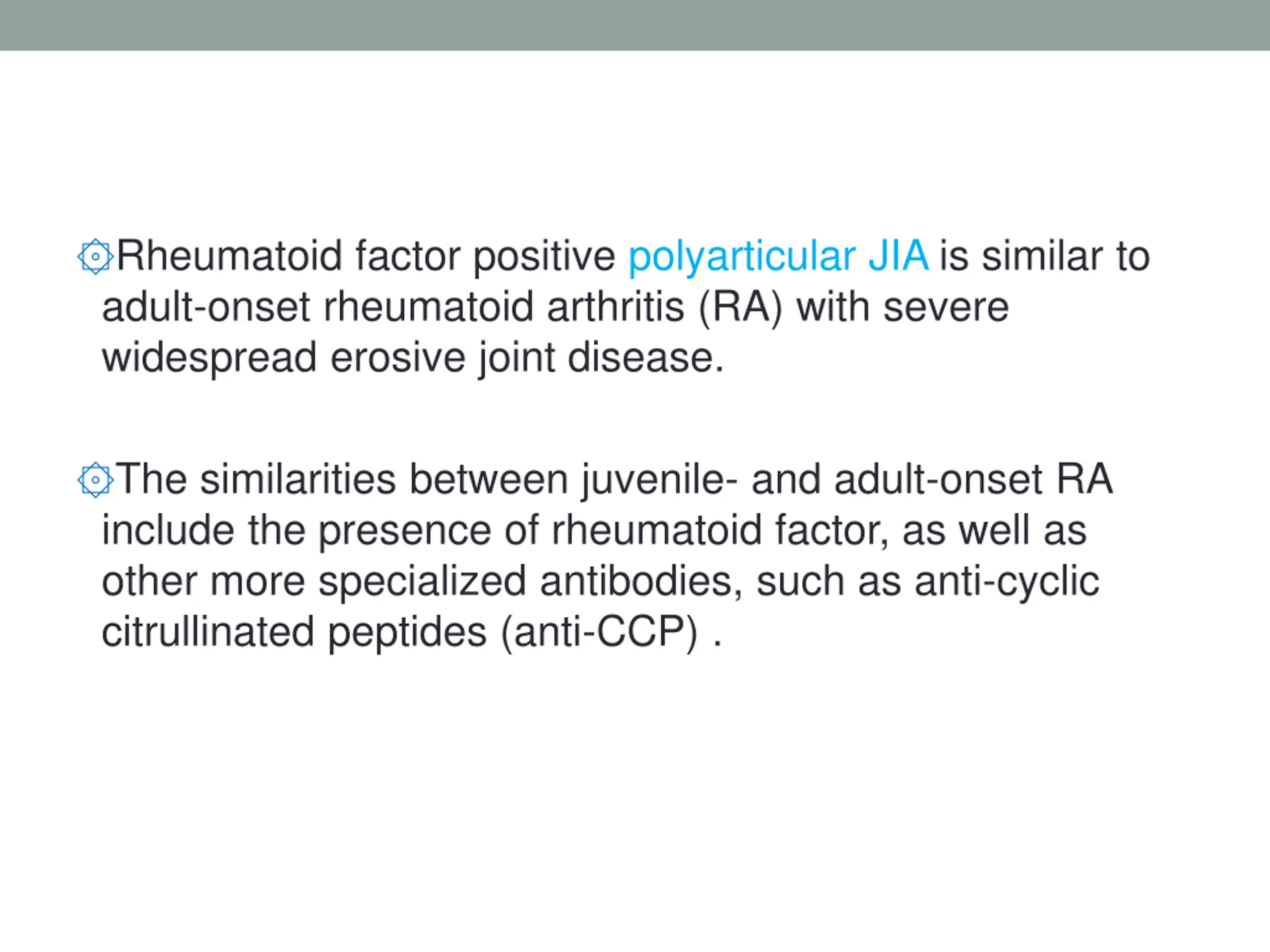 Rheumatoid factor positive polyarticular JIA is similar to adult-onset rheumatoid arthritis (RA) with severe widespread erosive joint disease.

The similarities between juvenile- and adult-onset RA include the presence of rheumatoid factor, as well as other more specialized antibodies, such as anti-cyclic citrullinated peptides (anti-CCP) .